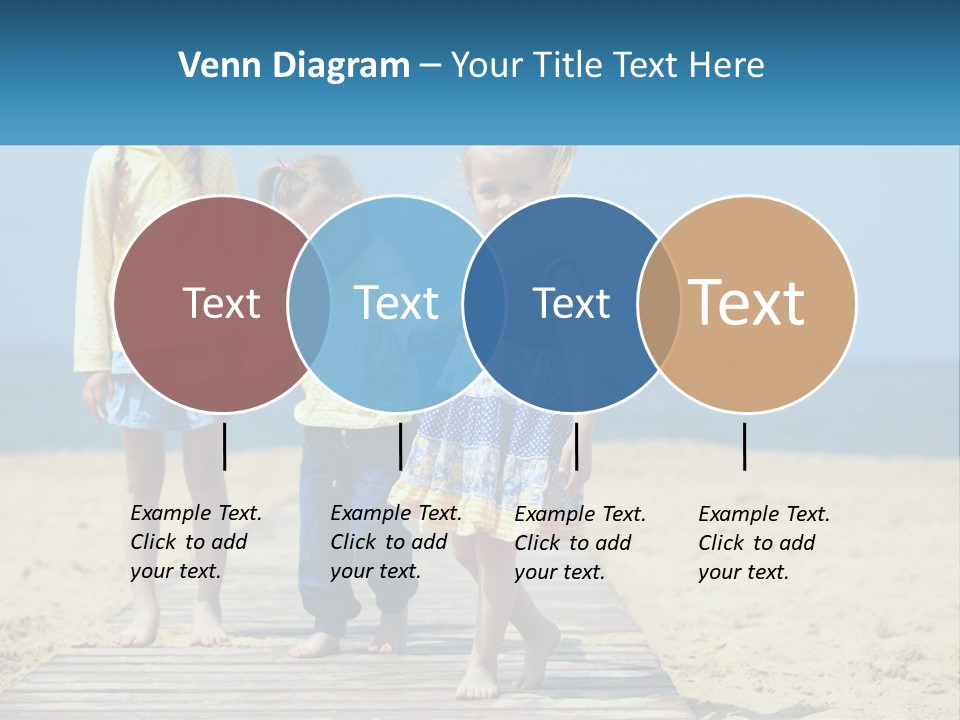 Venn Diagram – Your Title Text Here

Text

Text

Text

Text

Example Text. Click to add your text.

Example Text. Click to add your text.

Example Text. Click to add your text.

Example Text. Click to add your text.